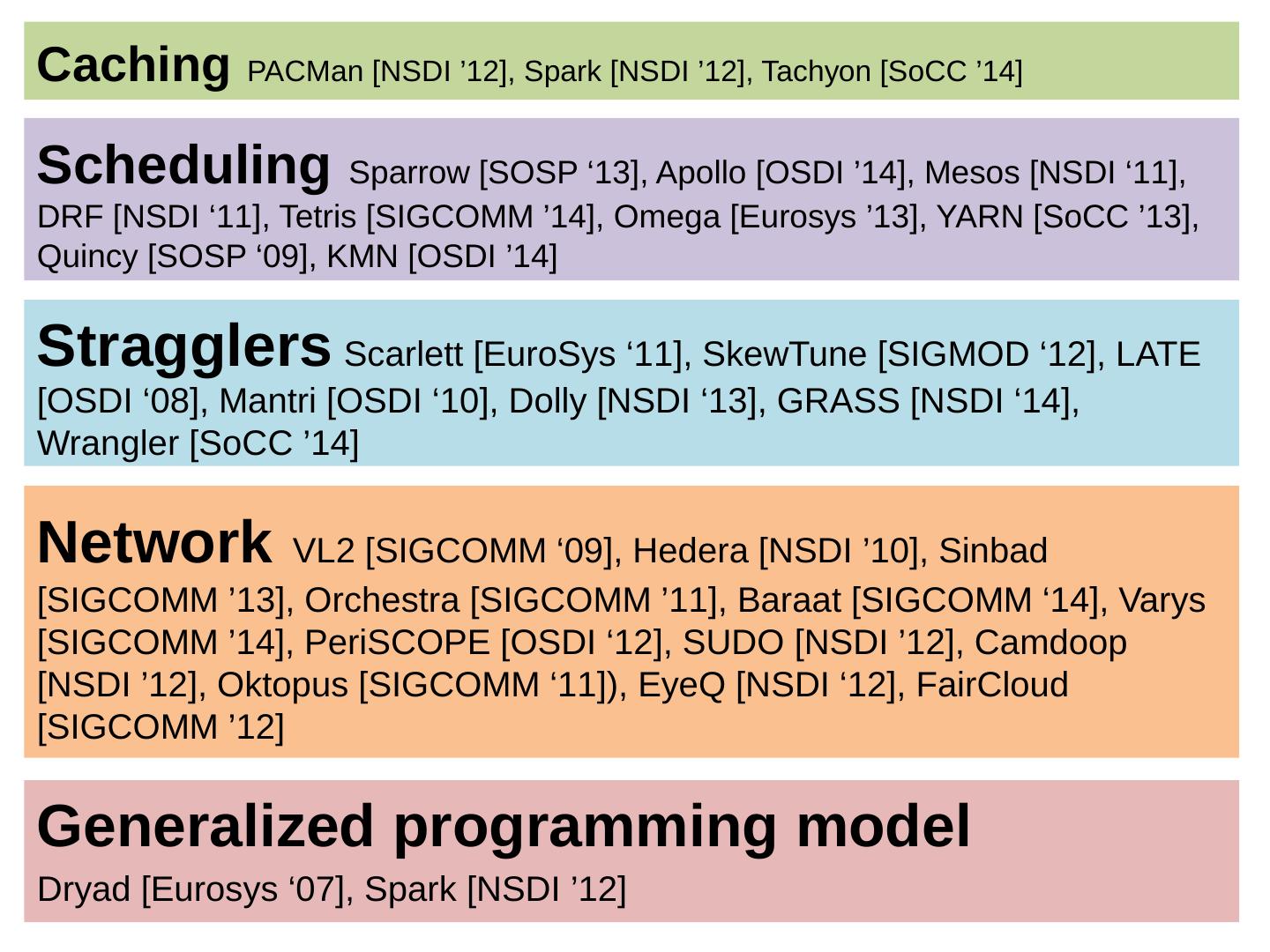 Caching PACMan [NSDI ’12], Spark [NSDI ’12], Tachyon [SoCC ’14]

Scheduling Sparrow [SOSP ‘13], Apollo [OSDI ’14], Mesos [NSDI ‘11], DRF [NSDI ‘11], Tetris [SIGCOMM ’14], Omega [Eurosys ’13], YARN [SoCC ’13], Quincy [SOSP ‘09], KMN [OSDI ’14]

Stragglers Scarlett [EuroSys ‘11], SkewTune [SIGMOD ‘12], LATE [OSDI ‘08], Mantri [OSDI ‘10], Dolly [NSDI ‘13], GRASS [NSDI ‘14], Wrangler [SoCC ’14]

Network VL2 [SIGCOMM ‘09], Hedera [NSDI ’10], Sinbad [SIGCOMM ’13], Orchestra [SIGCOMM ’11], Baraat [SIGCOMM ‘14], Varys [SIGCOMM ’14], PeriSCOPE [OSDI ‘12], SUDO [NSDI ’12], Camdoop [NSDI ’12], Oktopus [SIGCOMM ‘11]), EyeQ [NSDI ‘12], FairCloud [SIGCOMM ’12]

Generalized programming model

Dryad [Eurosys ‘07], Spark [NSDI ’12]